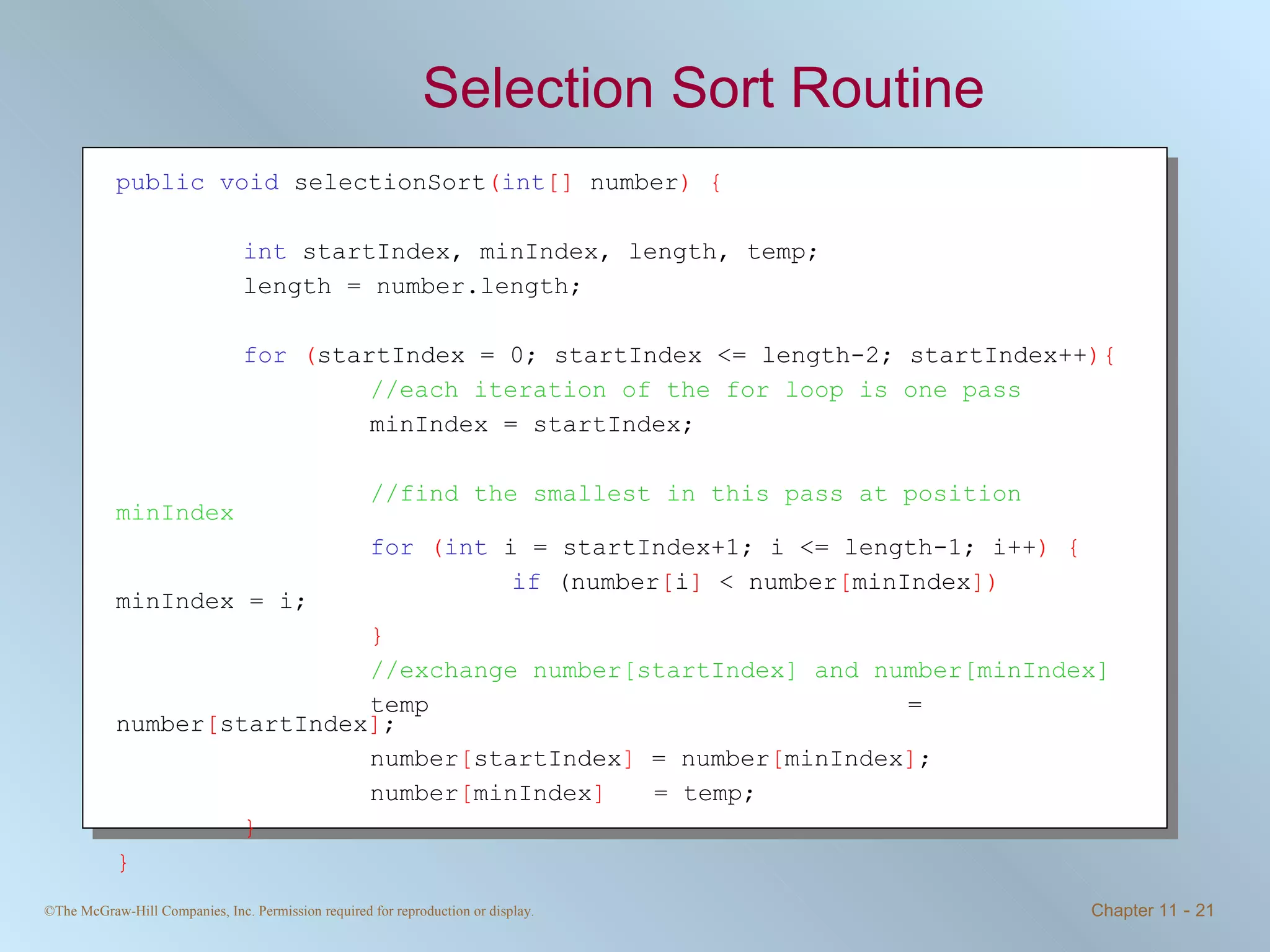 Selection Sort Routine

public void selectionSort(int[] number) {

int startIndex, minIndex, length, temp;
length = number.length;

for (startIndex = 0; startIndex <= length-2; startIndex++){
//each iteration of the for loop is one pass
minIndex = startIndex;

//find the smallest in this pass at position minIndex
for (int i = startIndex+1; i <= length-1; i++) {
if (number[i] < number[minIndex]) minIndex = i;
}
//exchange number[startIndex] and number[minIndex]
temp = number[startIndex];
number[startIndex] = number[minIndex];
number[minIndex] = temp;
}
}

©The McGraw-Hill Companies, Inc. Permission required for reproduction or display.

Chapter 11 - 21